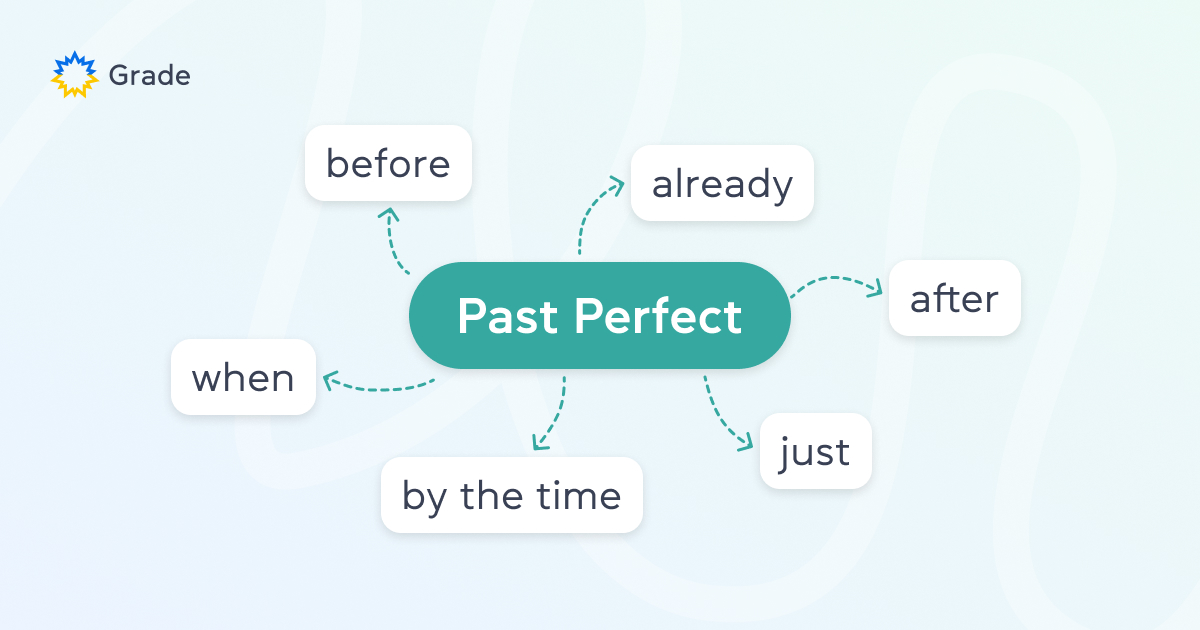 Grade

before

already

Past Perfect

after

when

just

by the time